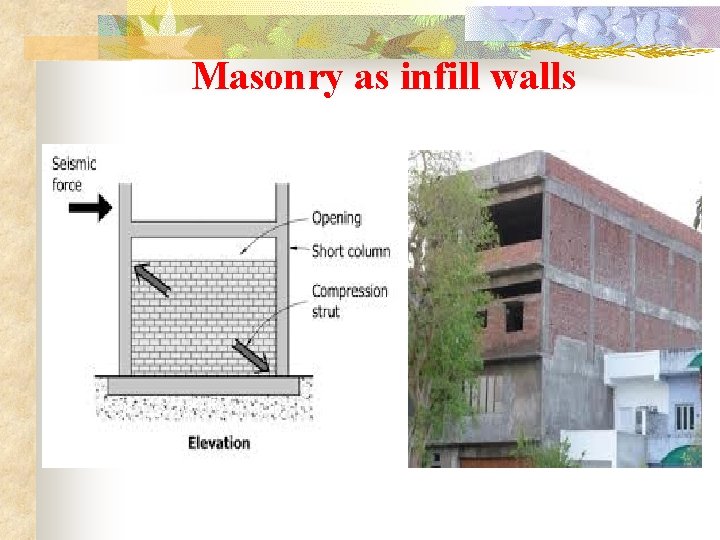 Masonry as infill walls

Seismic force

Opening

Short column

Compression strut

Elevation